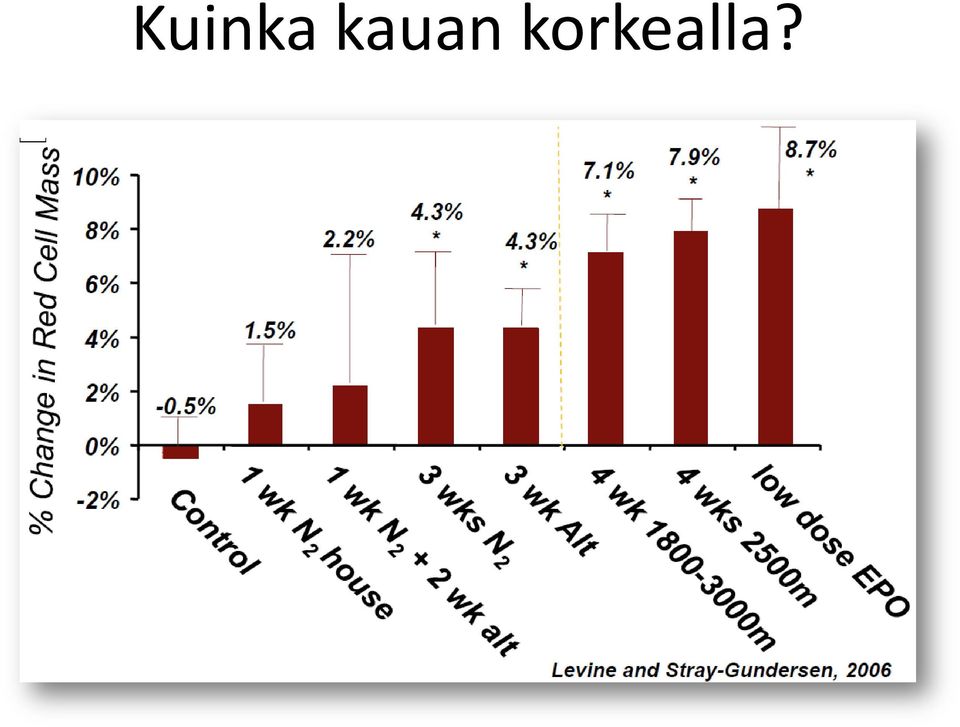 Kuinka kauan korkealla?

% Change in Red Cell Mass

10%
8%
6%
4%
2%
0%
-2%

-0.5%
1.5%
2.2%
4.3%
*
4.3%
*
7.1%
*
7.9%
*
8.7%
*

Control
1 wk $N_2$ house
1 wk $N_2$ + 2 wk alt
3 wks $N_2$
3 wk Alt
4 wk 1800-3000m
4 wks 2500m
low dose EPO

Levine and Stray-Gundersen, 2006